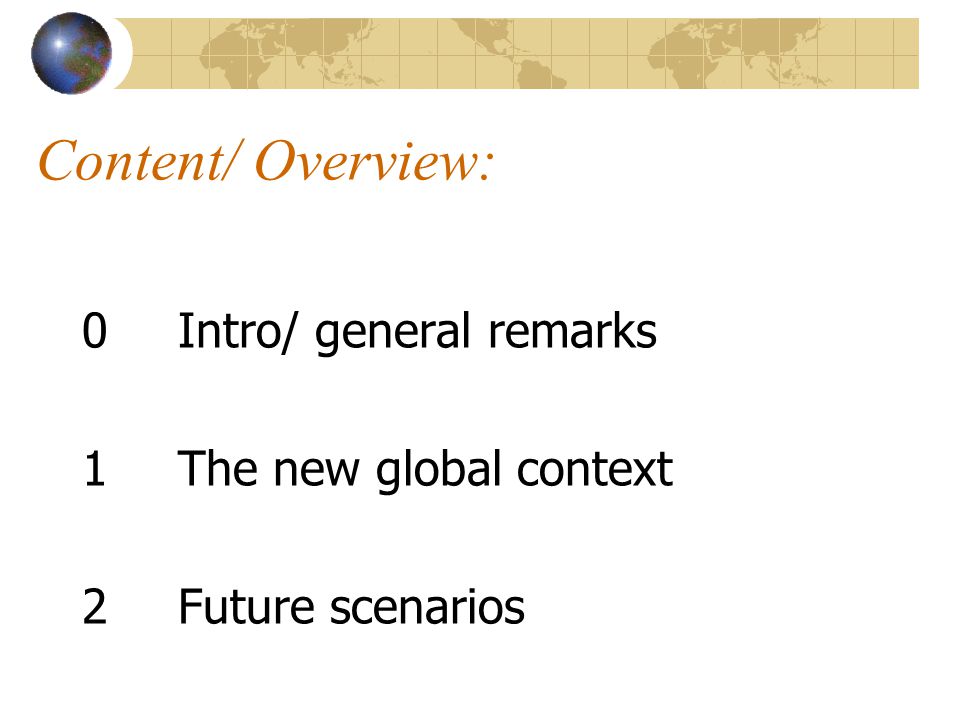 Content/ Overview:

0 Intro/ general remarks

1 The new global context

2 Future scenarios